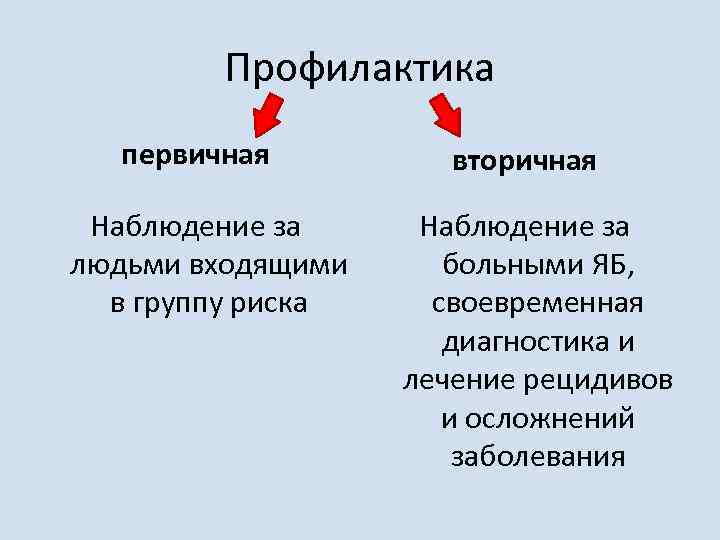 Профилактика

первичная

Наблюдение за людьми входящими в группу риска

вторичная

Наблюдение за больными ЯБ, своевременная диагностика и лечение рецидивов и осложнений заболевания